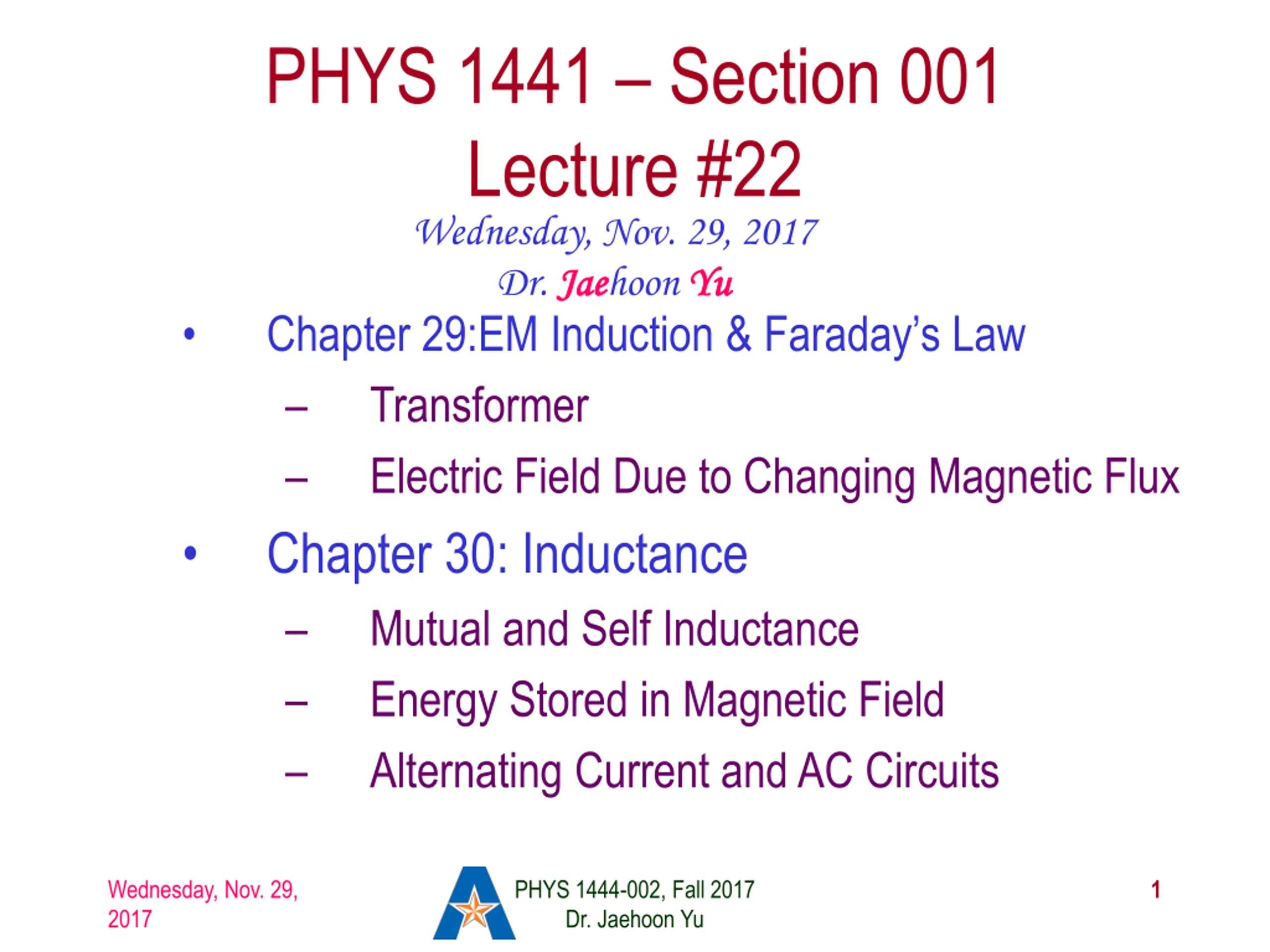 PHYS 1441 – Section 001
Lecture #22

Wednesday, Nov. 29, 2017
Dr. Jaehoon Yu

• Chapter 29:EM Induction & Faraday's Law
– Transformer
– Electric Field Due to Changing Magnetic Flux
• Chapter 30: Inductance
– Mutual and Self Inductance
– Energy Stored in Magnetic Field
– Alternating Current and AC Circuits

Wednesday, Nov. 29, 2017

PHYS 1444-002, Fall 2017
Dr. Jaehoon Yu

1